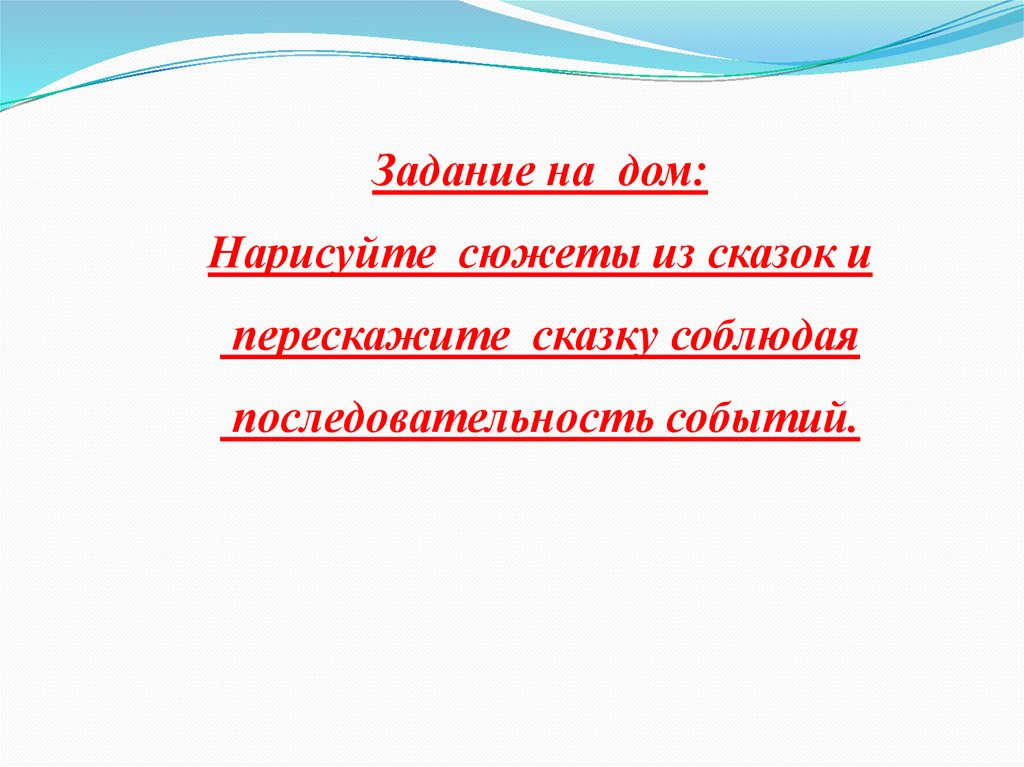 Задание на дом:

Нарисуйте сюжеты из сказок и перескажите сказку соблюдая последовательность событий.